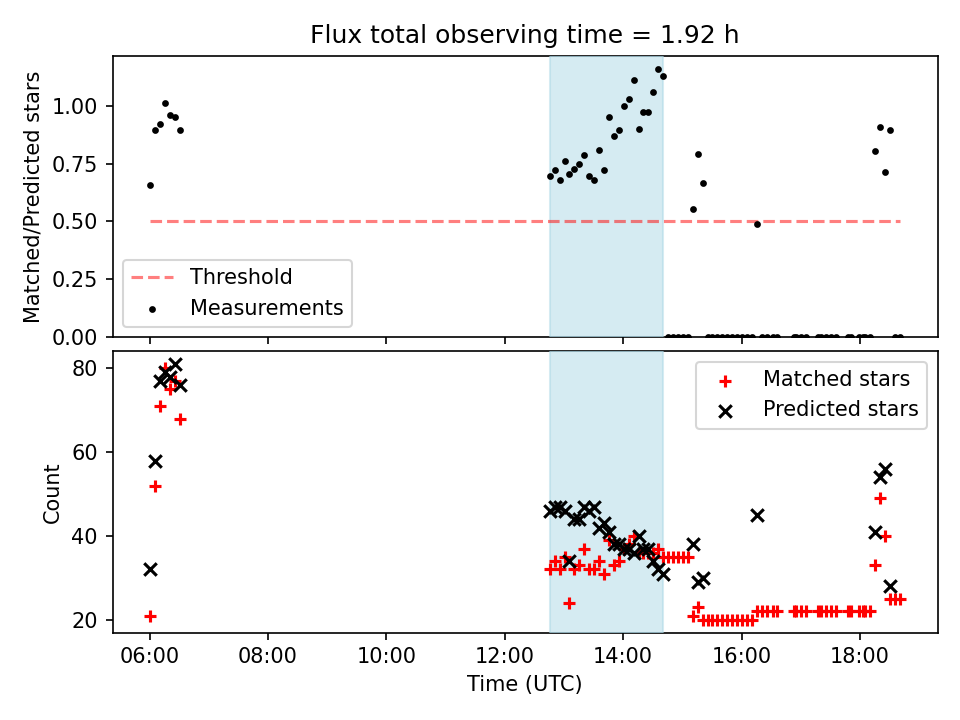 Flux total observing time = 1.92 h

Matched/Predicted stars

1.00
0.75
0.50
0.25
0.00

Threshold
Measurements

Count

80
60
40
20

Matched stars
Predicted stars

06:00
08:00
10:00
12:00
14:00
16:00
18:00

Time (UTC)